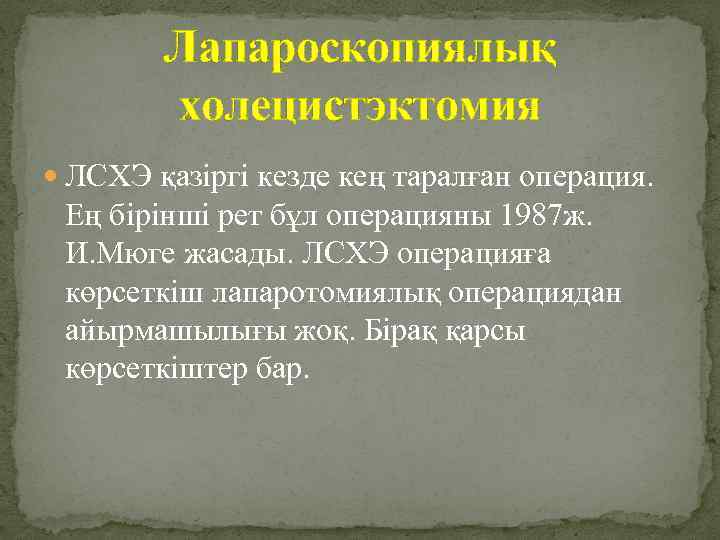 Лапароскопиялық холецистэктомия

ЛСХЭ қазіргі кезде кең таралған операция. Ең бірінші рет бұл операцияны 1987ж. И.Мюге жасады. ЛСХЭ операцияға көрсеткіш лапаротомиялық операциядан айырмашылығы жоқ. Бірақ қарсы көрсеткіштер бар.